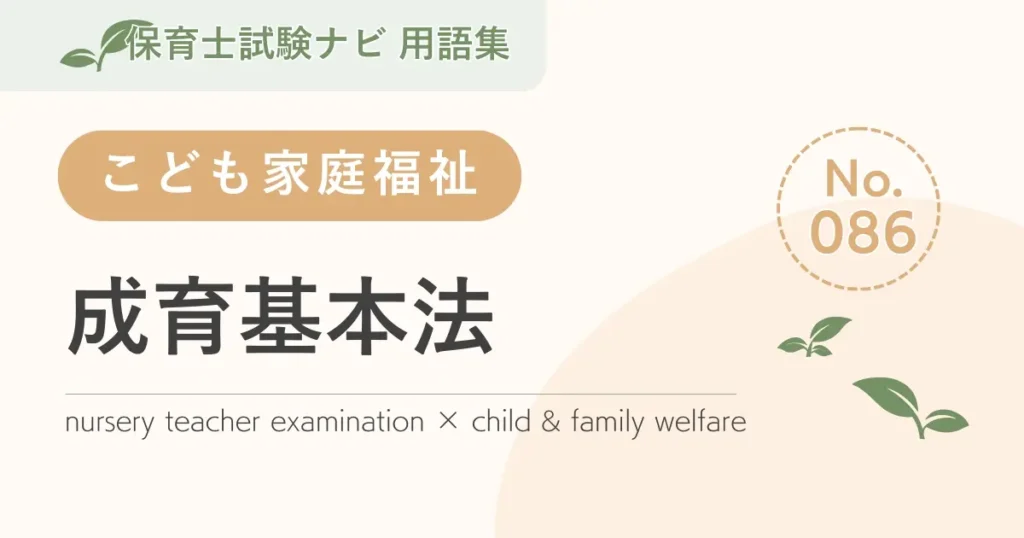 保育士試験ナビ 用語集

こども家庭福祉

No. 086

成育基本法

nursery teacher examination × child & family welfare